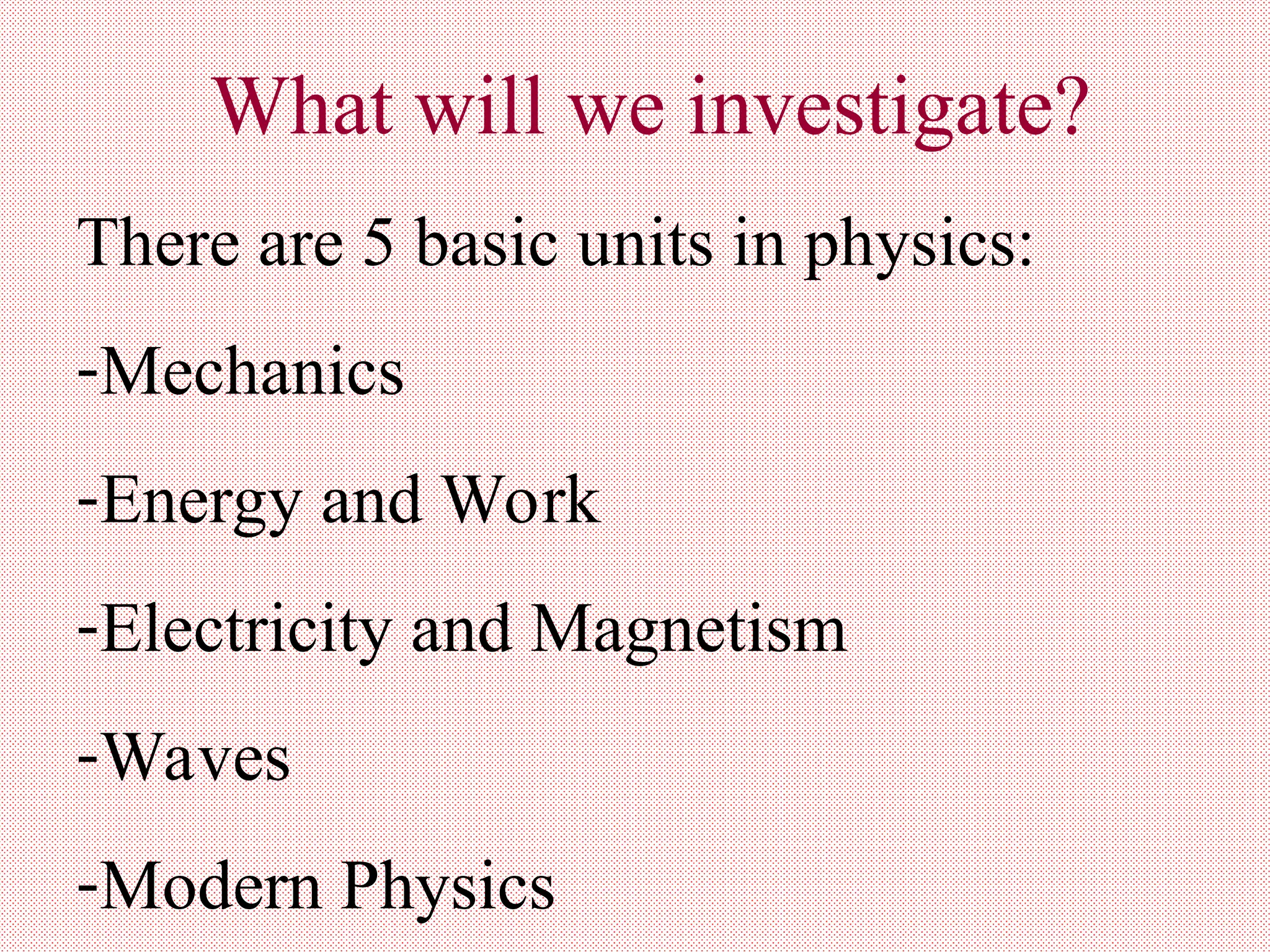 What will we investigate?

There are 5 basic units in physics:

-Mechanics

-Energy and Work

-Electricity and Magnetism

-Waves

-Modern Physics